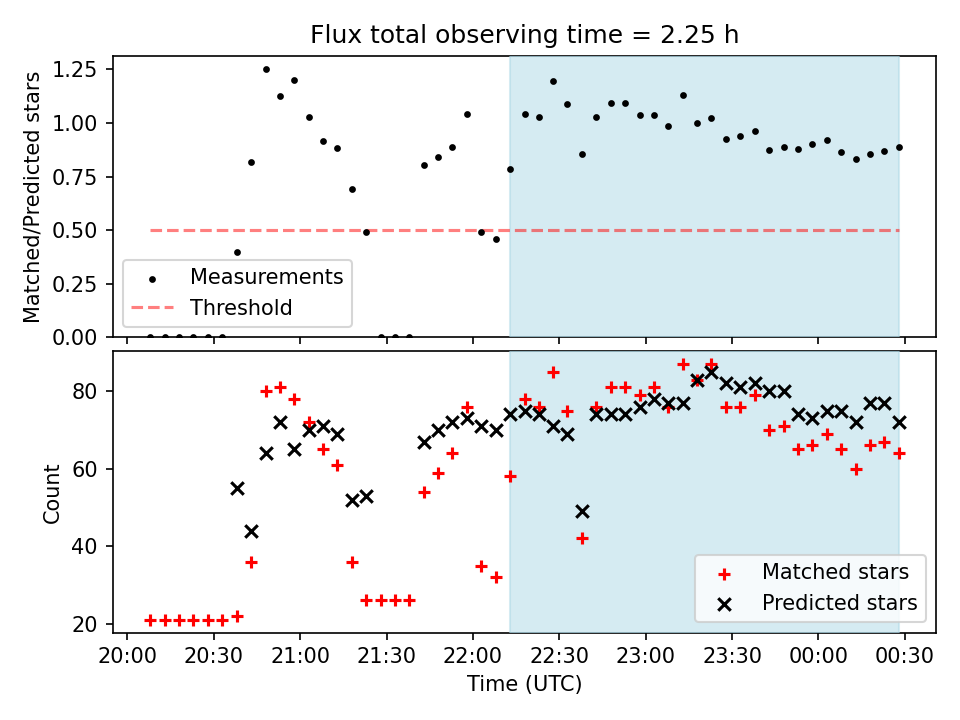 Flux total observing time = 2.25 h

Matched/Predicted stars

1.25
1.00
0.75
0.50
0.25
0.00

Measurements
Threshold

Count

80
60
40
20

Matched stars
Predicted stars

20:00 20:30 21:00 21:30 22:00 22:30 23:00 23:30 00:00 00:30

Time (UTC)